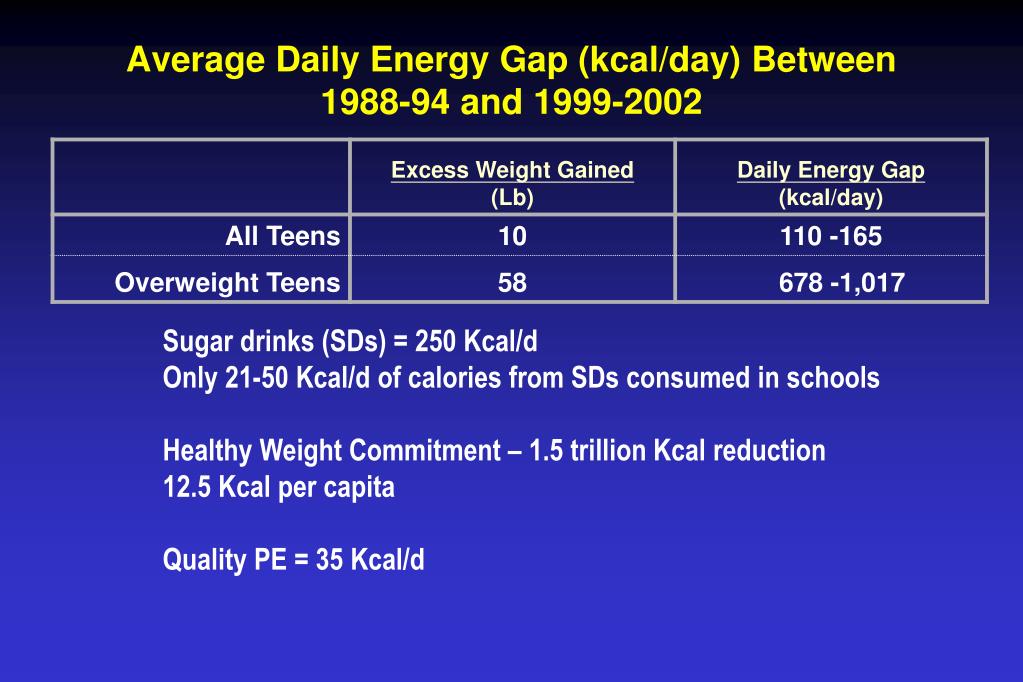 Average Daily Energy Gap (kcal/day) Between 1988-94 and 1999-2002

| | Excess Weight Gained (Lb) | Daily Energy Gap (kcal/day) |
|---|---|---|
| All Teens | 10 | 110 -165 |
| Overweight Teens | 58 | 678 -1,017 |

Sugar drinks (SDs) = 250 Kcal/d
Only 21-50 Kcal/d of calories from SDs consumed in schools

Healthy Weight Commitment – 1.5 trillion Kcal reduction
12.5 Kcal per capita

Quality PE = 35 Kcal/d